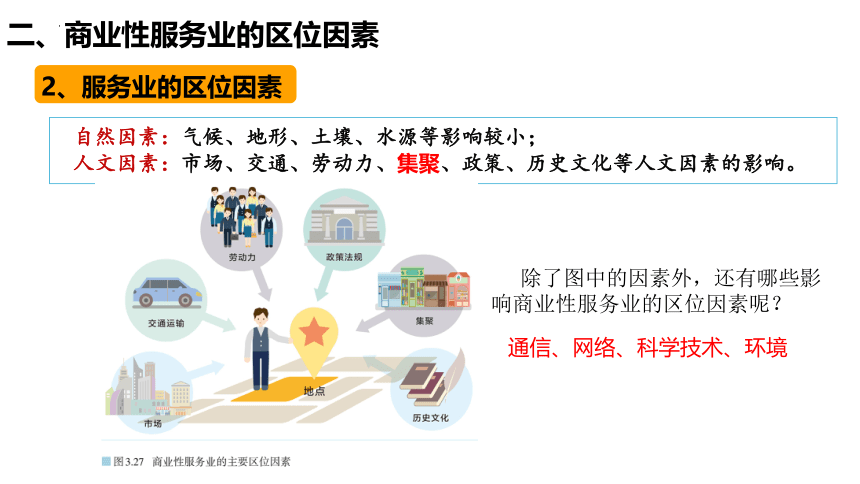 二、商业性服务业的区位因素

2、服务业的区位因素

自然因素：气候、地形、土壤、水源等影响较小；
人文因素：市场、交通、劳动力、集聚、政策、历史文化等人文因素的影响。

劳动力

政策法规

交通运输

集聚

地点

市场

历史文化

图3.27 商业性服务业的主要区位因素

除了图中的因素外，还有哪些影响商业性服务业的区位因素呢？

通信、网络、科学技术、环境